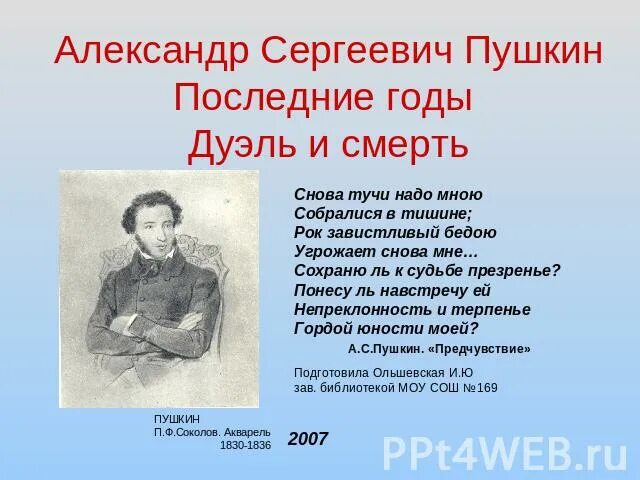 Александр Сергеевич Пушкин
Последние годы
Дуэль и смерть

Снова тучи надо мною
Собралися в тишине;
Рок завистливый бедою
Угрожает снова мне…
Сохраню ль к судьбе презренье?
Понесу ль навстречу ей
Непреклонность и терпенье
Гордой юности моей?

А.С.Пушкин. «Предчувствие»

Подготовила Ольшевская И.Ю
зав. библиотекой МОУ СОШ №169

ПУШКИН
П.Ф.Соколов. Акварель
1830-1836

2007

PPt4WEB.ru